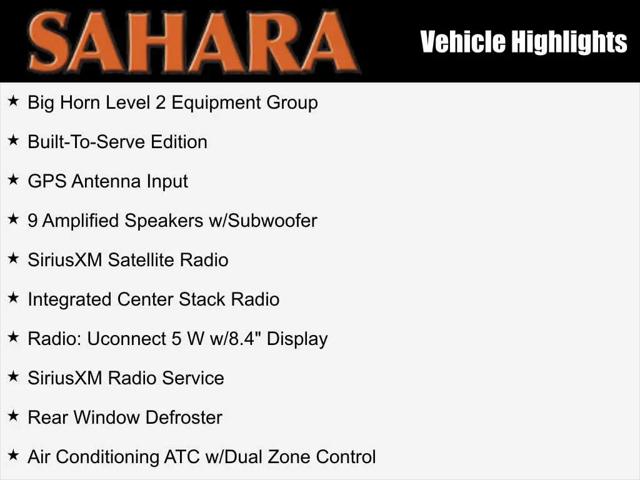 SAHARA

Vehicle Highlights

★ Big Horn Level 2 Equipment Group

★ Built-To-Serve Edition

★ GPS Antenna Input

★ 9 Amplified Speakers w/Subwoofer

★ SiriusXM Satellite Radio

★ Integrated Center Stack Radio

★ Radio: Uconnect 5 W w/8.4" Display

★ SiriusXM Radio Service

★ Rear Window Defroster

★ Air Conditioning ATC w/Dual Zone Control